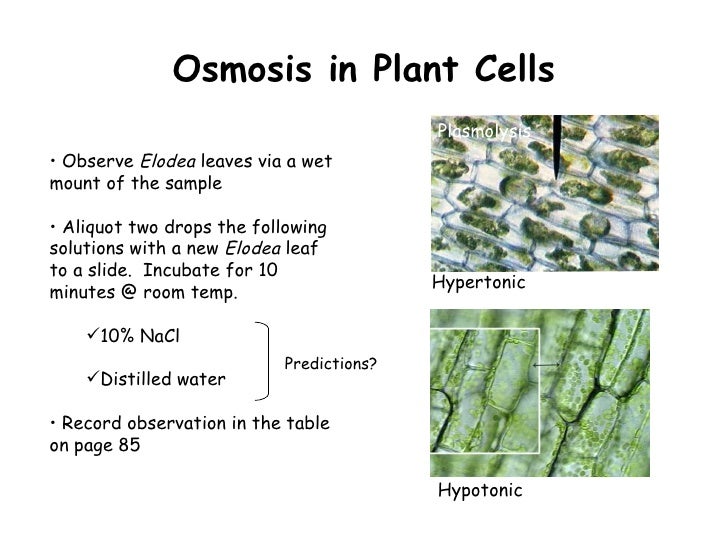 Osmosis in Plant Cells

• Observe Elodea leaves via a wet mount of the sample

• Aliquot two drops the following solutions with a new Elodea leaf to a slide. Incubate for 10 minutes @ room temp.

✓10% NaCl

✓Distilled water

Predictions?

• Record observation in the table on page 85

Plasmolysis

Hypertonic

Hypotonic